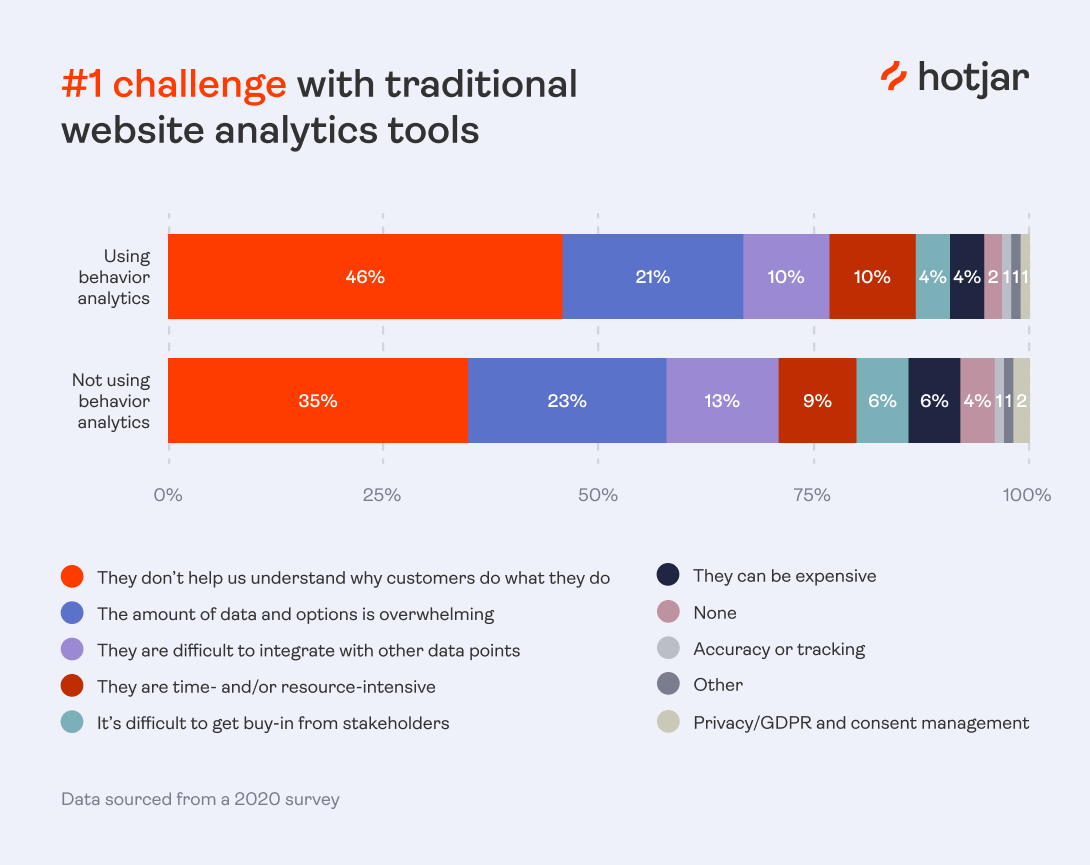 #1 challenge with traditional website analytics tools

hotjar

Using behavior analytics
46% 21% 10% 10% 4% 4% 2 1 1 1

Not using behavior analytics
35% 23% 13% 9% 6% 6% 4% 1 1 2

0% 25% 50% 75% 100%

They don't help us understand why customers do what they do
The amount of data and options is overwhelming
They are difficult to integrate with other data points
They are time- and/or resource-intensive
It's difficult to get buy-in from stakeholders
They can be expensive
None
Accuracy or tracking
Other
Privacy/GDPR and consent management

Data sourced from a 2020 survey